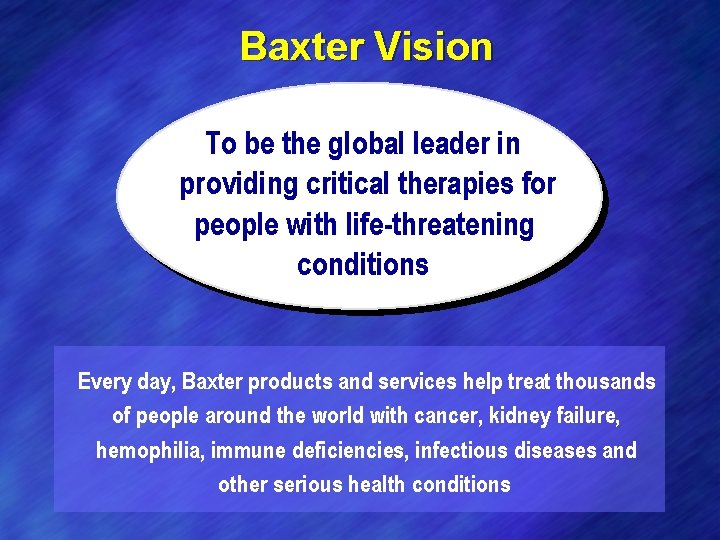 Baxter Vision

To be the global leader in providing critical therapies for people with life-threatening conditions

Every day, Baxter products and services help treat thousands of people around the world with cancer, kidney failure, hemophilia, immune deficiencies, infectious diseases and other serious health conditions